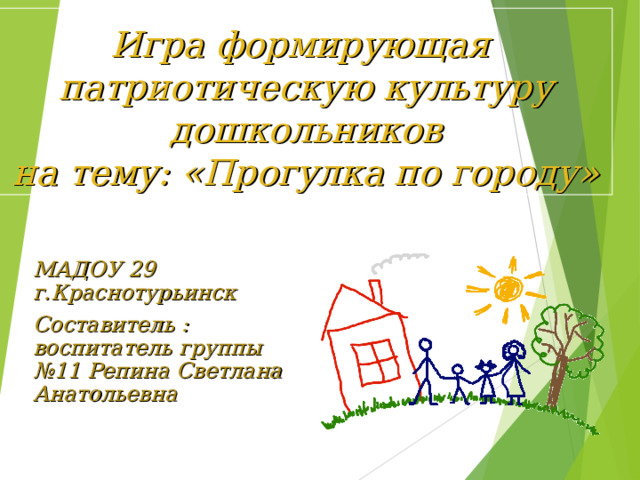 Игра формирующая патриотическую культуру дошкольников
на тему: «Прогулка по городу»

МАДОУ 29 г.Краснотурьинск

Составитель : воспитатель группы №11 Репина Светлана Анатольевна